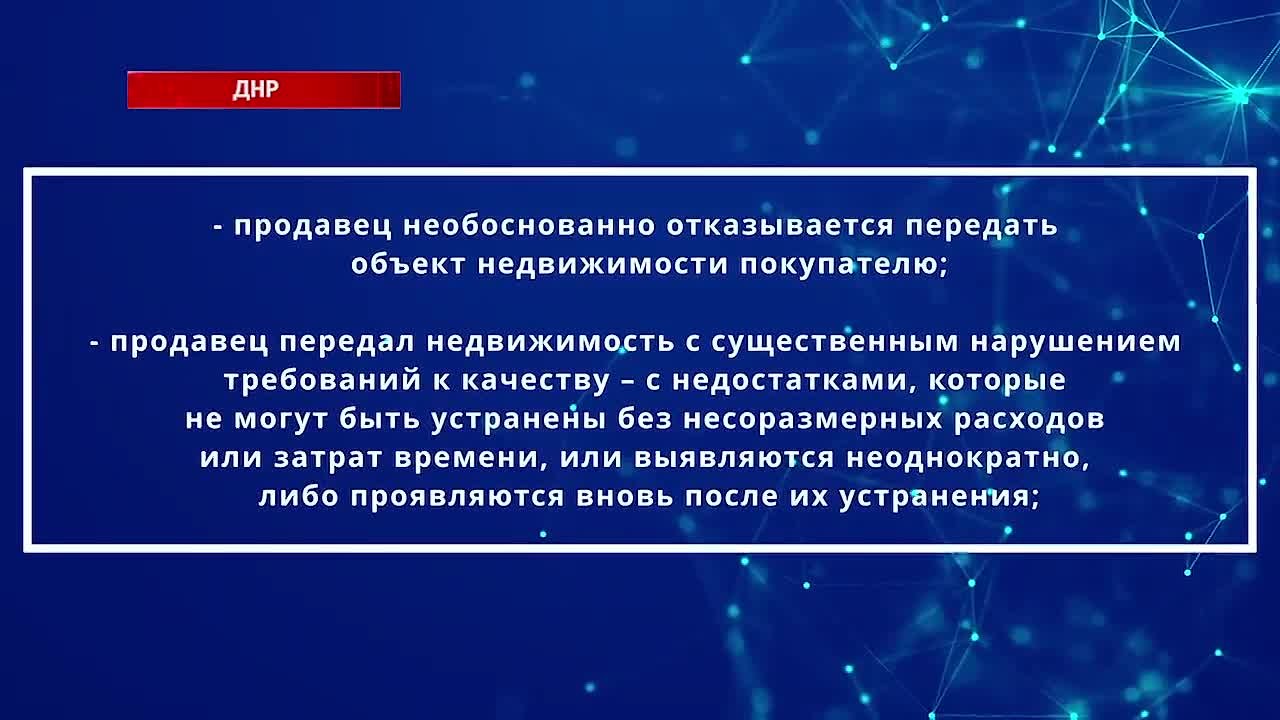 ДНР

- продавец необоснованно отказывается передать объект недвижимости покупателю;

- продавец передал недвижимость с существенным нарушением требований к качеству – с недостатками, которые не могут быть устранены без несоразмерных расходов или затрат времени, или выявляются неоднократно, либо проявляются вновь после их устранения;